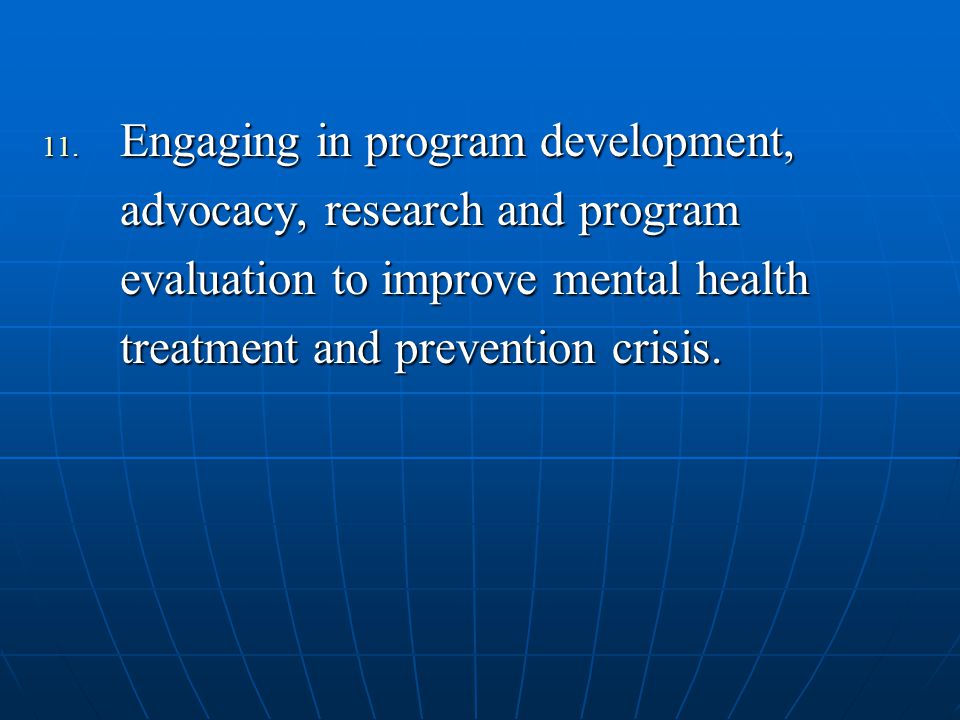 11. Engaging in program development, advocacy, research and program evaluation to improve mental health treatment and prevention crisis.